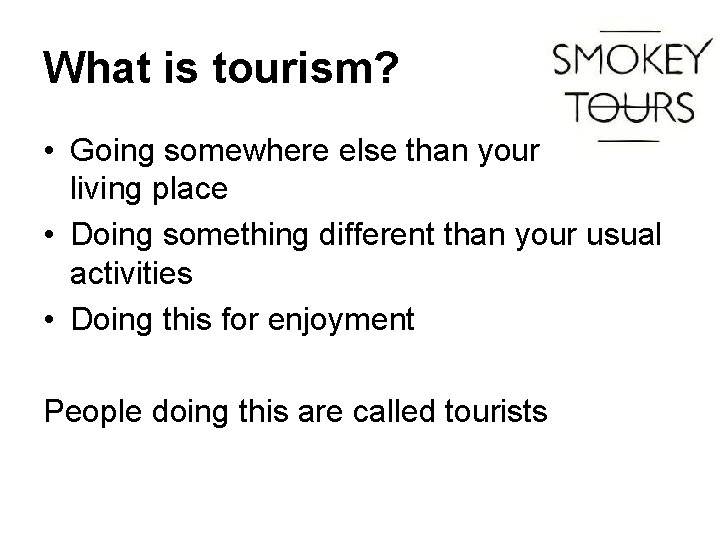 What is tourism?

SMOKEY TOURS

• Going somewhere else than your living place
• Doing something different than your usual activities
• Doing this for enjoyment

People doing this are called tourists